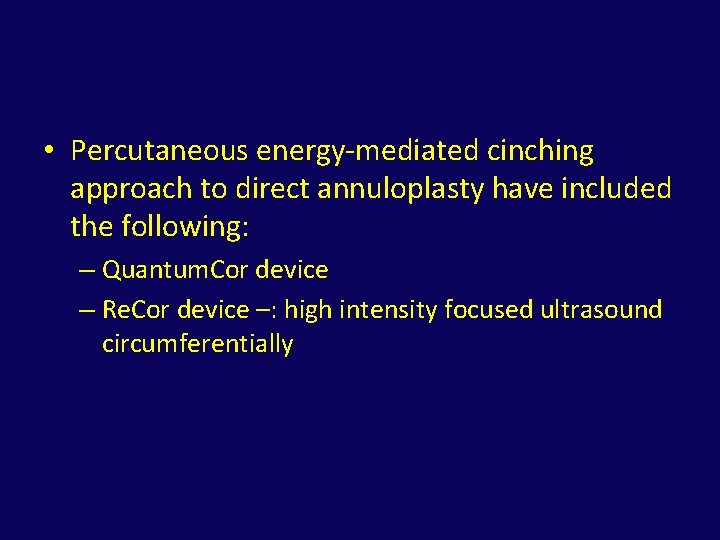 • Percutaneous energy-mediated cinching approach to direct annuloplasty have included the following:

– QuantumCor device

– ReCor device –: high intensity focused ultrasound circumferentially